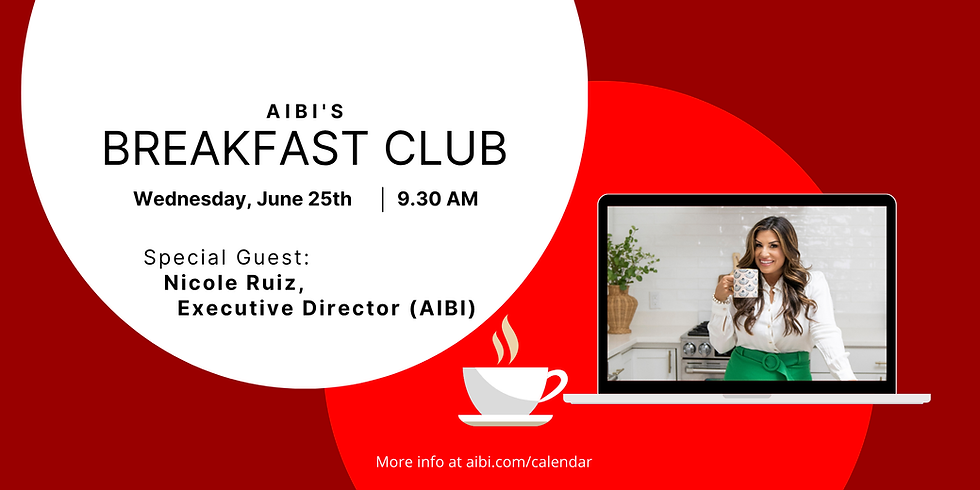 AIBI'S
BREAKFAST CLUB

Wednesday, June 25th | 9.30 AM

Special Guest:
Nicole Ruiz,
Executive Director (AIBI)

More info at aibi.com/calendar